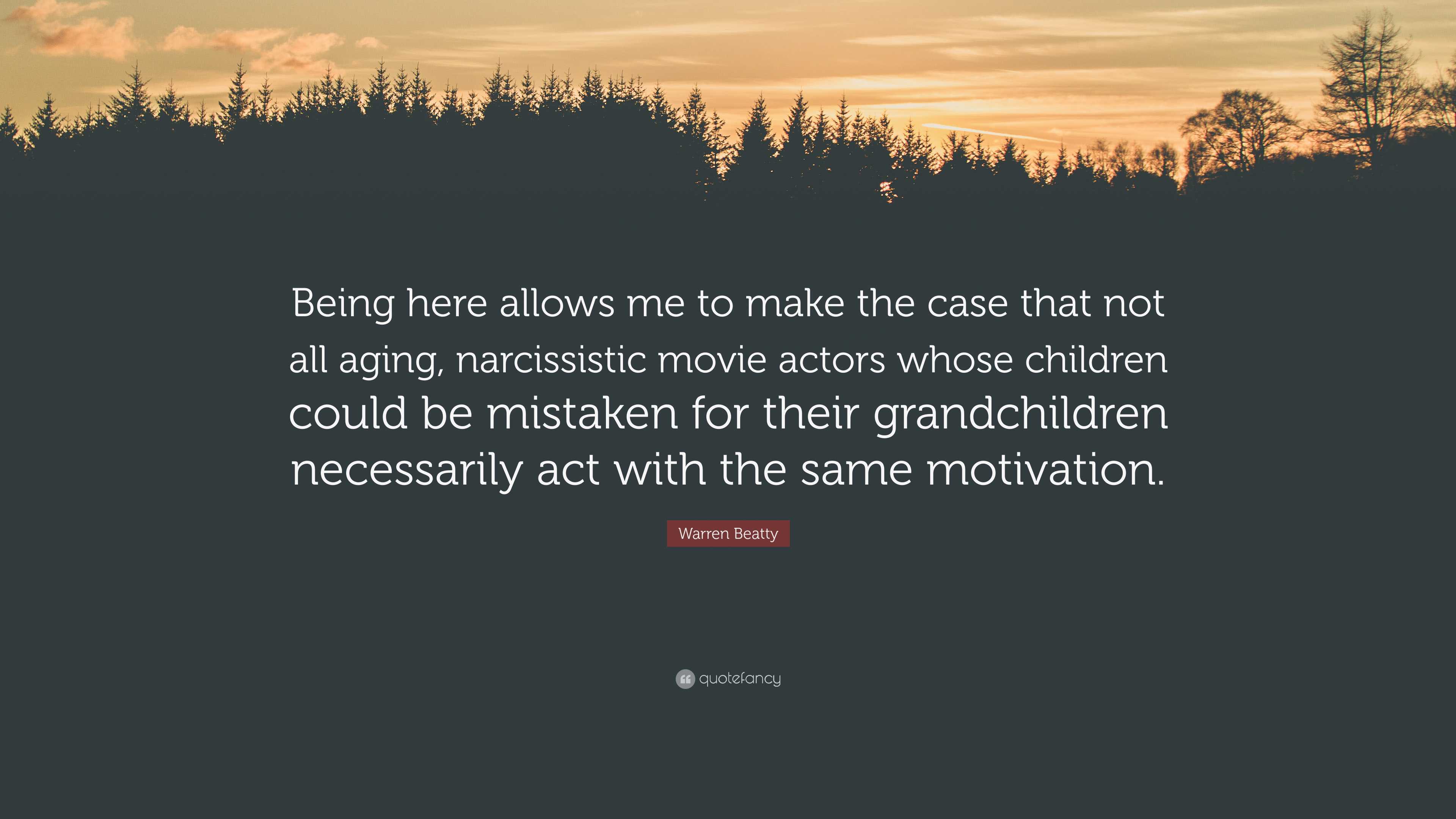 Being here allows me to make the case that not all aging, narcissistic movie actors whose children could be mistaken for their grandchildren necessarily act with the same motivation.

Warren Beatty

quotefancy